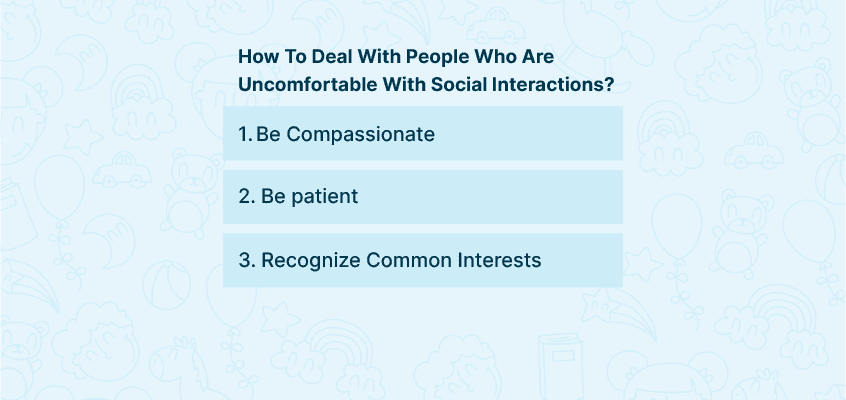 How To Deal With People Who Are Uncomfortable With Social Interactions?

1. Be Compassionate

2. Be patient

3. Recognize Common Interests